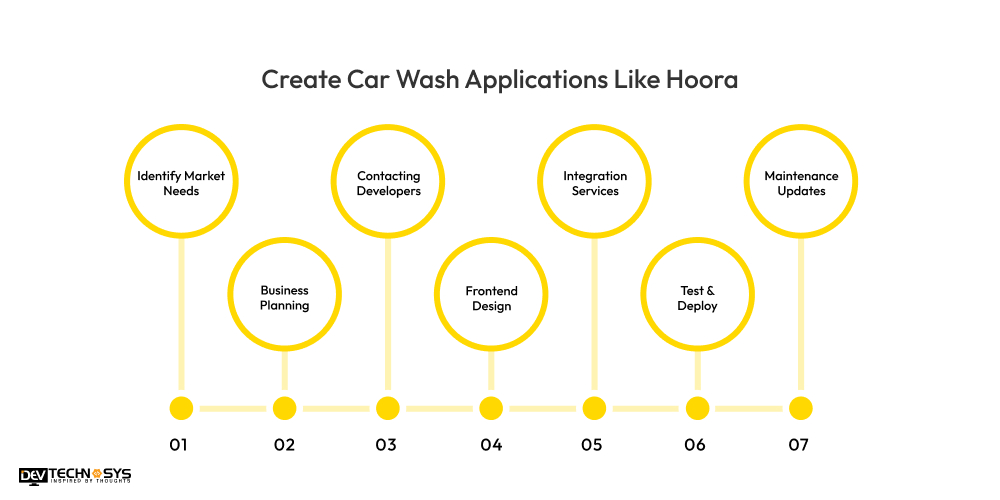 Create Car Wash Applications Like Hoora

Identify Market Needs

Business Planning

Contacting Developers

Frontend Design

Integration Services

Test & Deploy

Maintenance Updates

01

02

03

04

05

06

07

DEV TECHNOSYS
INSPIRED BY THOUGHTS